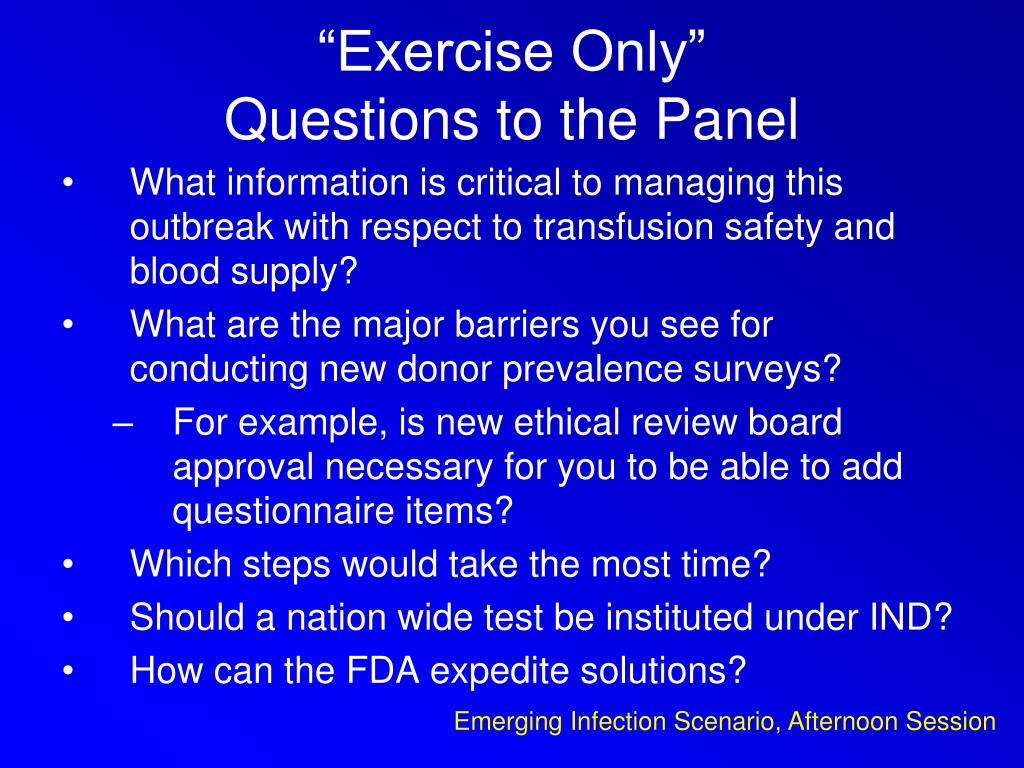 “Exercise Only”
Questions to the Panel

• What information is critical to managing this outbreak with respect to transfusion safety and blood supply?
• What are the major barriers you see for conducting new donor prevalence surveys?
– For example, is new ethical review board approval necessary for you to be able to add questionnaire items?
• Which steps would take the most time?
• Should a nation wide test be instituted under IND?
• How can the FDA expedite solutions?

Emerging Infection Scenario, Afternoon Session